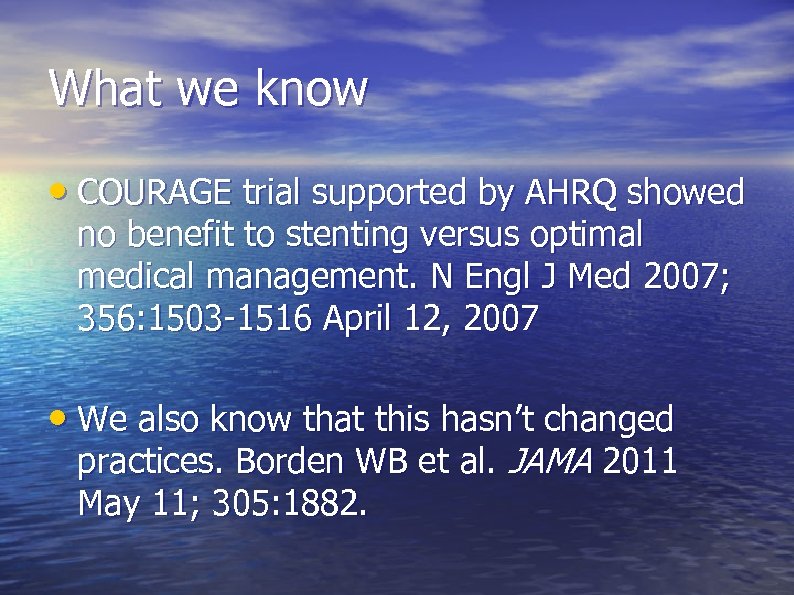 What we know

• COURAGE trial supported by AHRQ showed no benefit to stenting versus optimal medical management. N Engl J Med 2007; 356:1503-1516 April 12, 2007

• We also know that this hasn't changed practices. Borden WB et al. JAMA 2011 May 11; 305:1882.